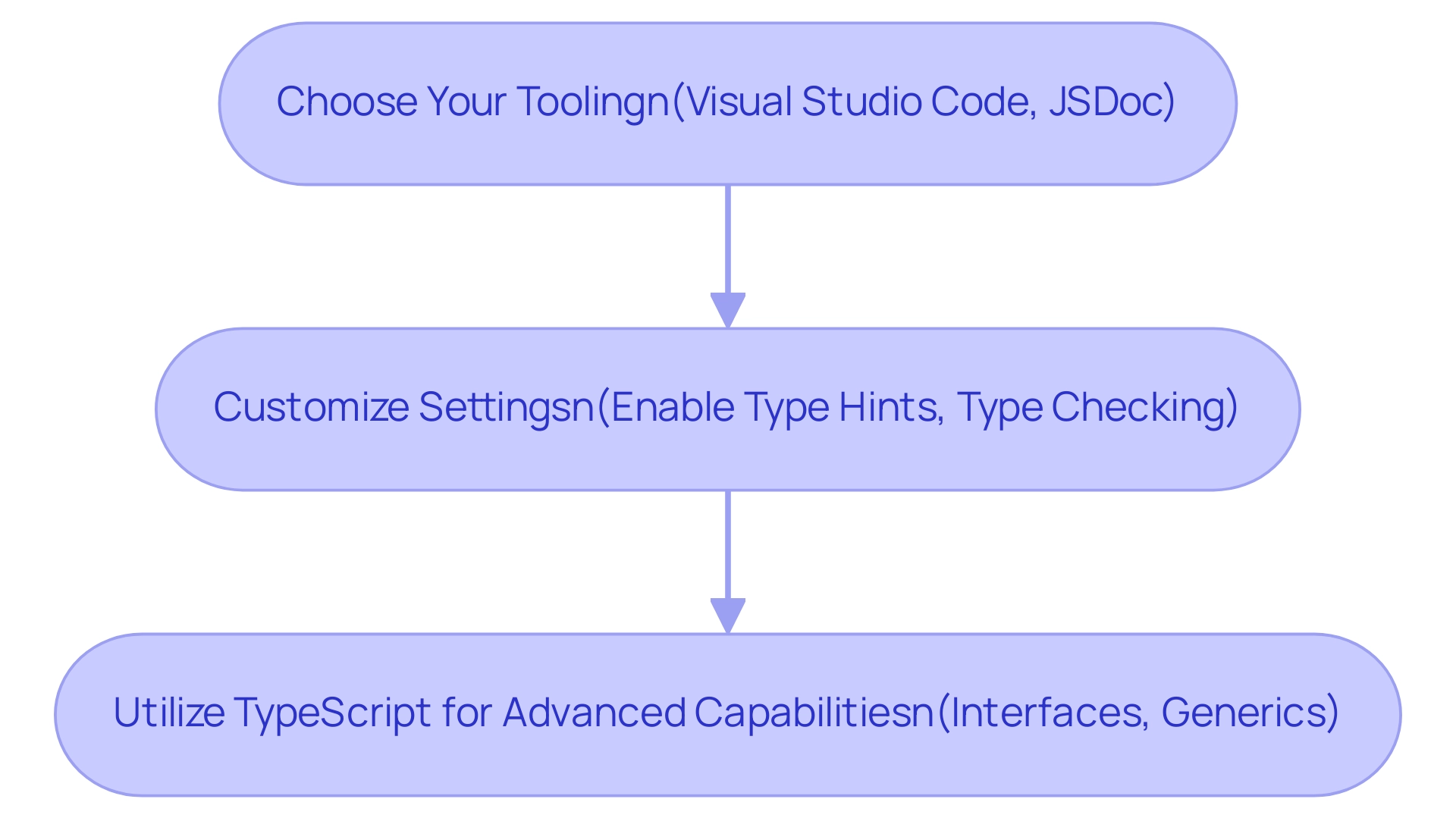 Choose Your Toolingn(Visual Studio Code, JSDoc)

Customize Settingsn(Enable Type Hints, Type Checking)

Utilize TypeScript for Advanced Capabilitiesn(Interfaces, Generics)